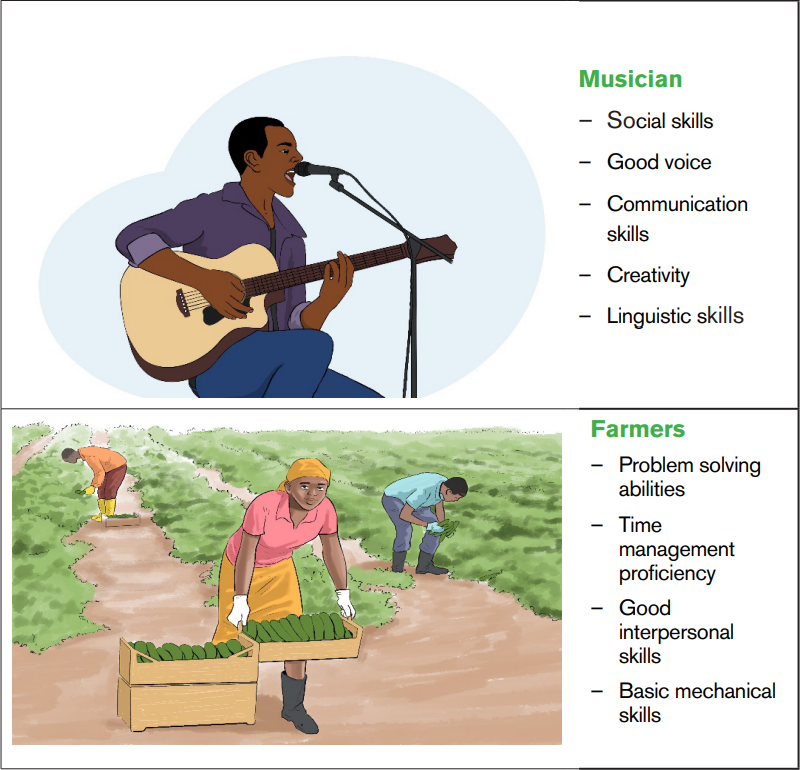 Musician

– Social skills
– Good voice
– Communication skills
– Creativity
– Linguistic skills

Farmers

– Problem solving abilities
– Time management proficiency
– Good interpersonal skills
– Basic mechanical skills